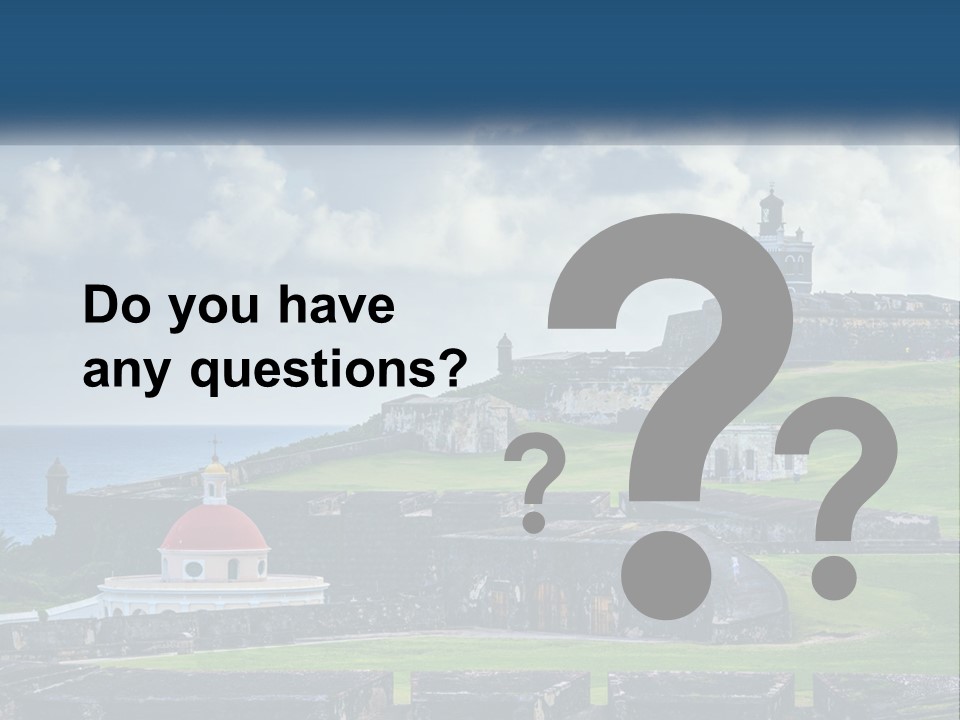 Do you have any questions?

? ? ?